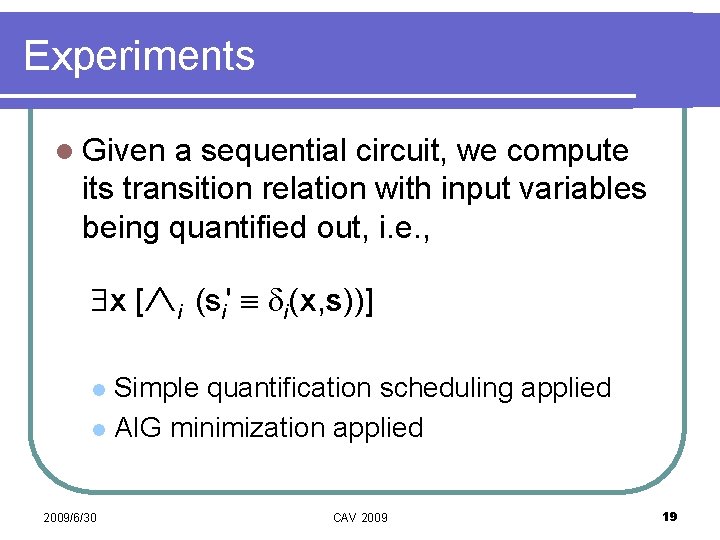 Experiments

Given a sequential circuit, we compute its transition relation with input variables being quantified out, i.e.,

$\exists \mathbf{x}\ [\bigwedge_i\ (\mathbf{s}_i' \equiv \delta_i(\mathbf{x},\mathbf{s}))]$

Simple quantification scheduling applied

AIG minimization applied

2009/6/30

CAV 2009

19